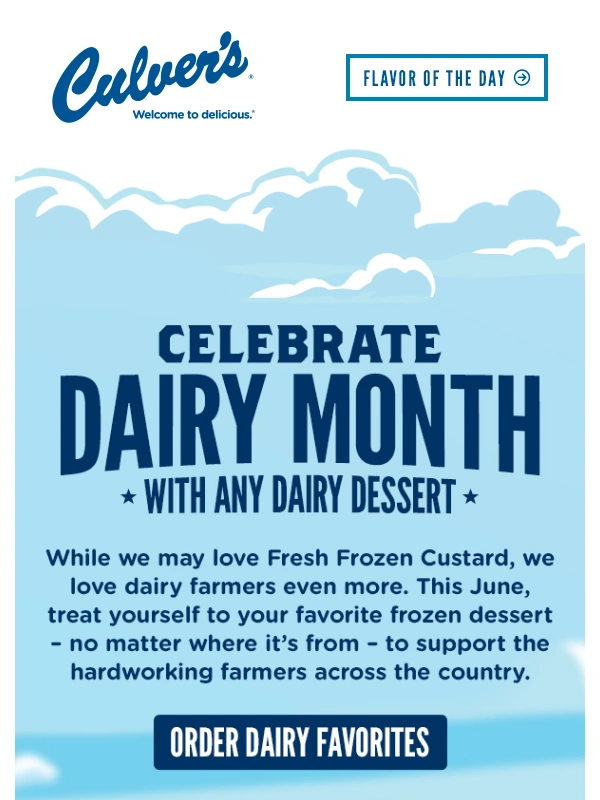 Culver's®
Welcome to delicious.®

FLAVOR OF THE DAY

CELEBRATE
DAIRY MONTH
★ WITH ANY DAIRY DESSERT ★

While we may love Fresh Frozen Custard, we love dairy farmers even more. This June, treat yourself to your favorite frozen dessert – no matter where it's from – to support the hardworking farmers across the country.

ORDER DAIRY FAVORITES